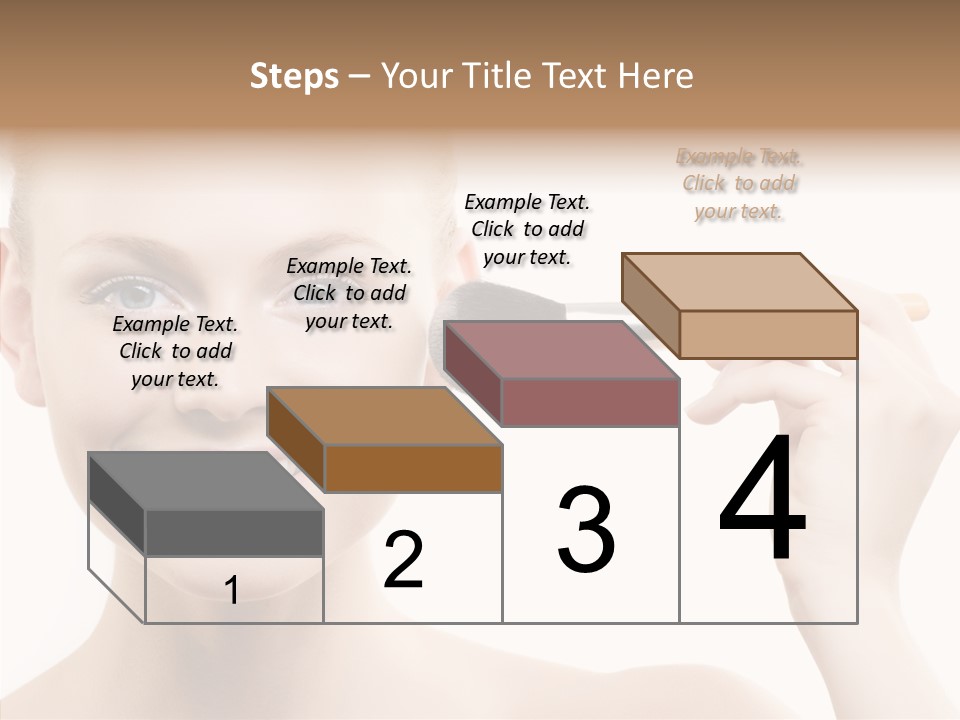 Steps – Your Title Text Here

Example Text. Click to add your text.

Example Text. Click to add your text.

Example Text. Click to add your text.

Example Text. Click to add your text.

1

2

3

4